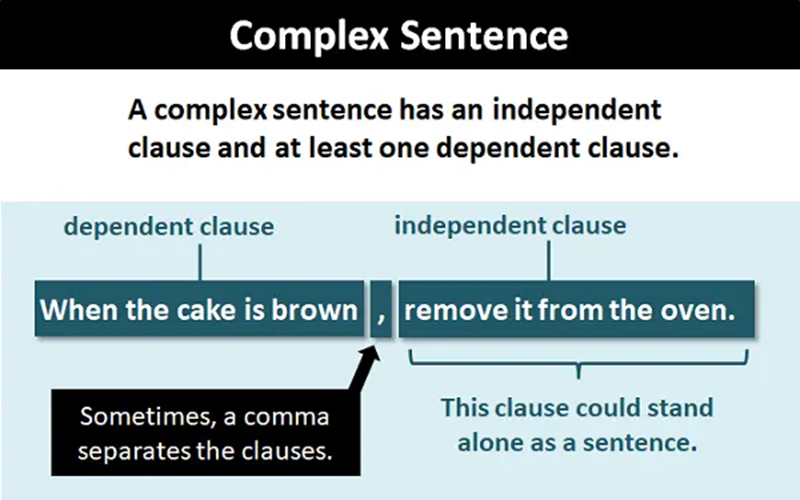 Complex Sentence

A complex sentence has an independent clause and at least one dependent clause.

dependent clause

independent clause

When the cake is brown , remove it from the oven.

Sometimes, a comma separates the clauses.

This clause could stand alone as a sentence.